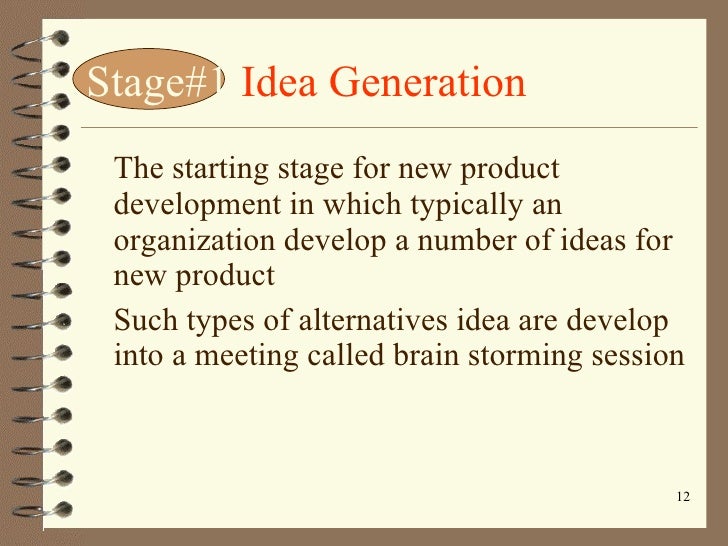 Stage#1 Idea Generation

The starting stage for new product development in which typically an organization develop a number of ideas for new product

Such types of alternatives idea are develop into a meeting called brain storming session

12